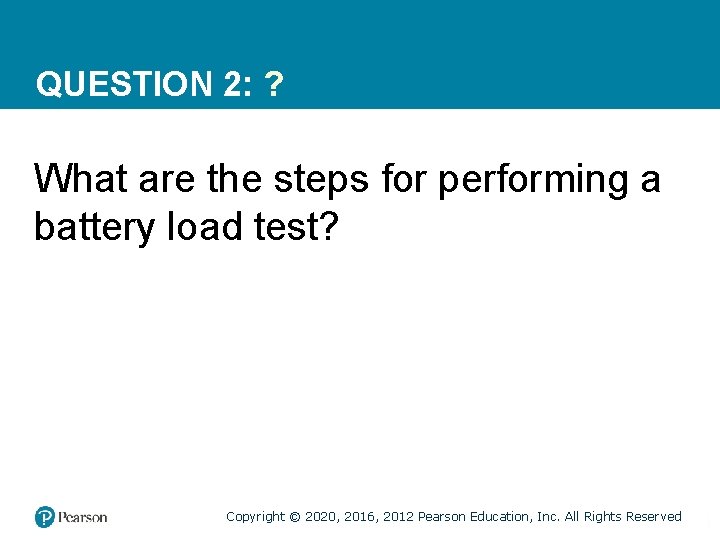 QUESTION 2: ?

What are the steps for performing a battery load test?

Pearson

Copyright © 2020, 2016, 2012 Pearson Education, Inc. All Rights Reserved